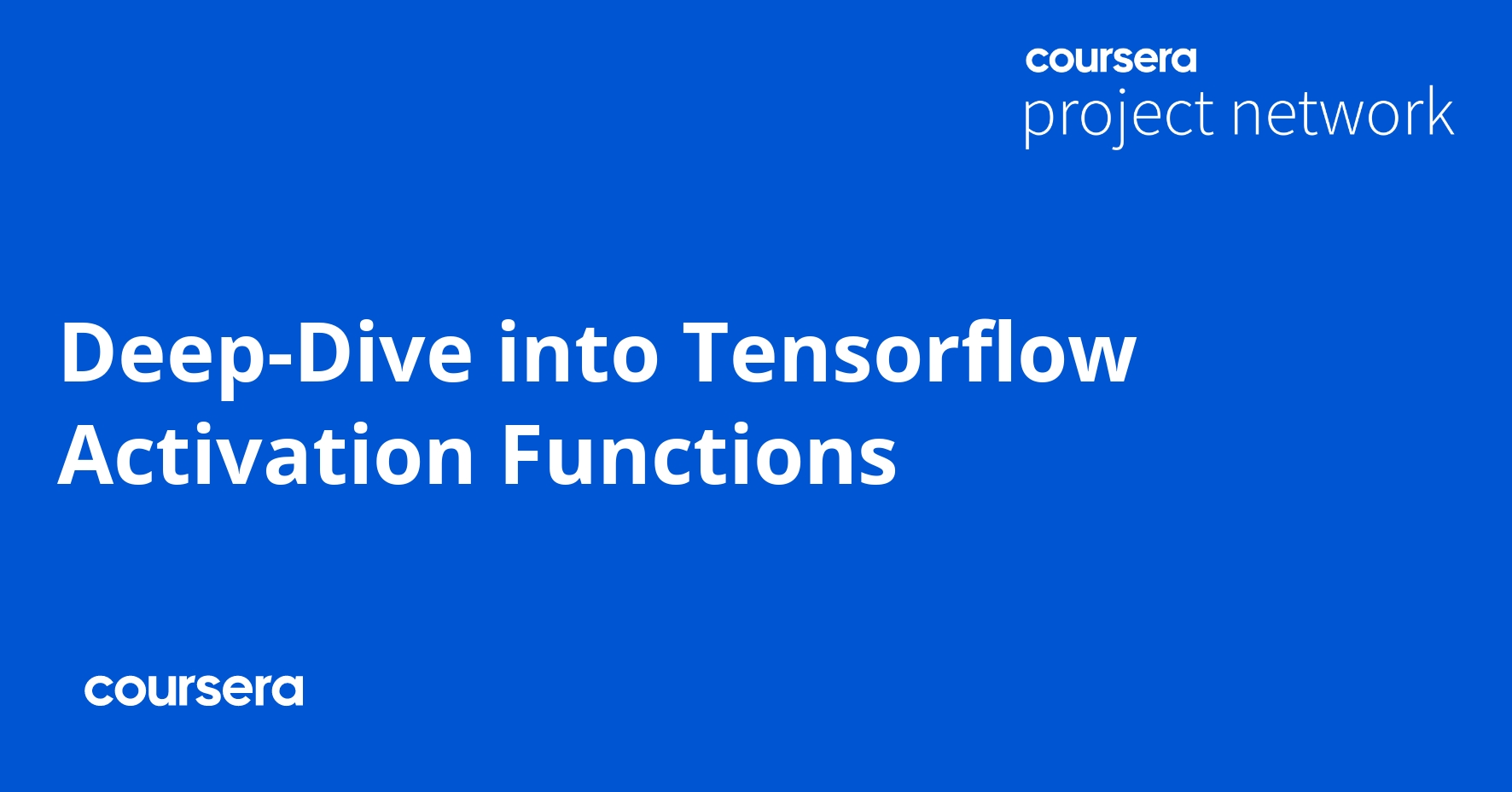 coursera
project network

Deep-Dive into Tensorflow Activation Functions

coursera